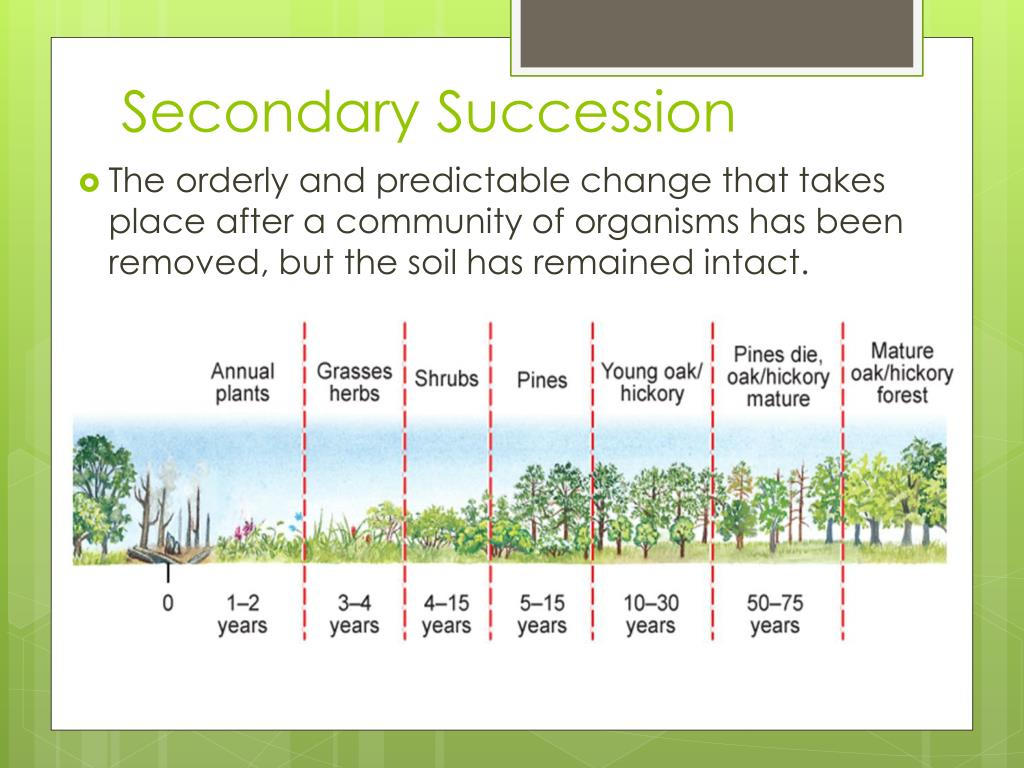 Secondary Succession

The orderly and predictable change that takes place after a community of organisms has been removed, but the soil has remained intact.

Annual plants

Grasses herbs

Shrubs

Pines

Young oak/ hickory

Pines die, oak/hickory mature

Mature oak/hickory forest

0

1–2 years

3–4 years

4–15 years

5–15 years

10–30 years

50–75 years